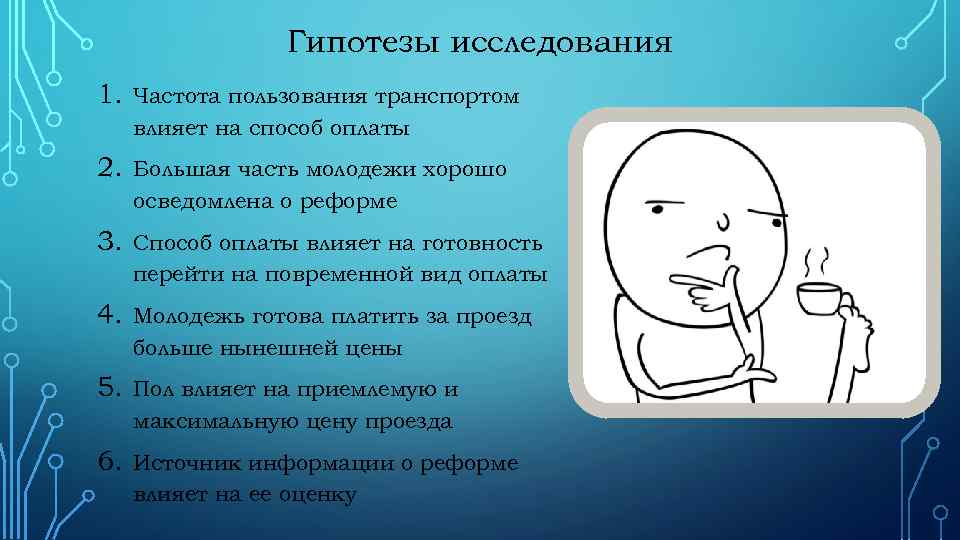 Гипотезы исследования

1. Частота пользования транспортом влияет на способ оплаты
2. Большая часть молодежи хорошо осведомлена о реформе
3. Способ оплаты влияет на готовность перейти на повременной вид оплаты
4. Молодежь готова платить за проезд больше нынешней цены
5. Пол влияет на приемлемую и максимальную цену проезда
6. Источник информации о реформе влияет на ее оценку